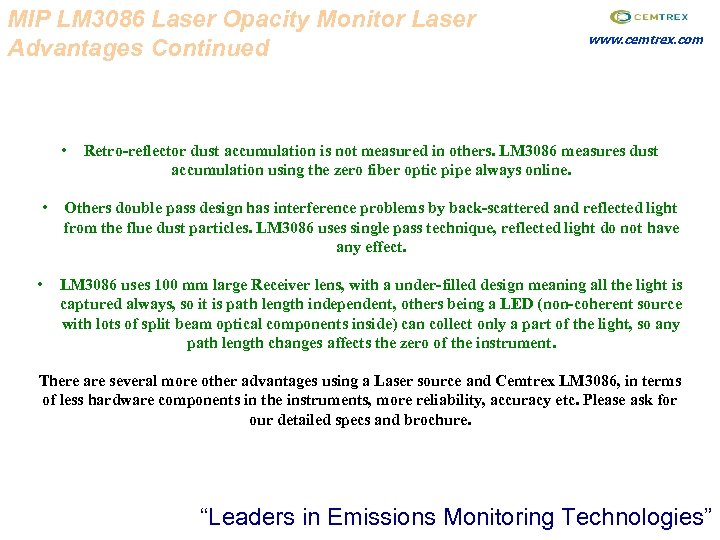 MIP LM3086 Laser Opacity Monitor Laser Advantages Continued

CEMTREX
www.cemtrex.com

• Retro-reflector dust accumulation is not measured in others. LM3086 measures dust accumulation using the zero fiber optic pipe always online.

• Others double pass design has interference problems by back-scattered and reflected light from the flue dust particles. LM3086 uses single pass technique, reflected light do not have any effect.

• LM3086 uses 100 mm large Receiver lens, with a under-filled design meaning all the light is captured always, so it is path length independent, others being a LED (non-coherent source with lots of split beam optical components inside) can collect only a part of the light, so any path length changes affects the zero of the instrument.

There are several more other advantages using a Laser source and Cemtrex LM3086, in terms of less hardware components in the instruments, more reliability, accuracy etc. Please ask for our detailed specs and brochure.

“Leaders in Emissions Monitoring Technologies”